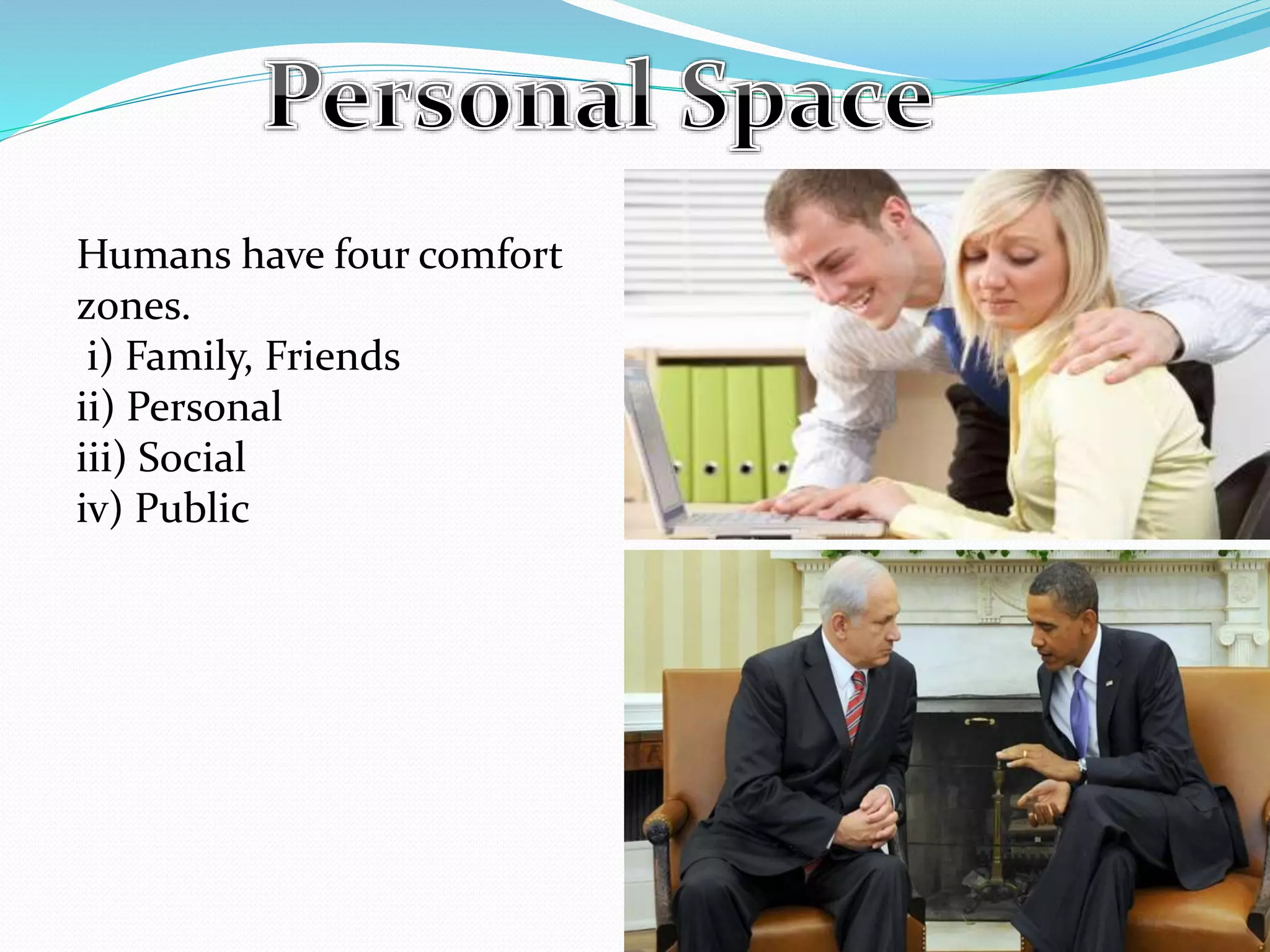 Personal Space

Humans have four comfort zones.
i) Family, Friends
ii) Personal
iii) Social
iv) Public